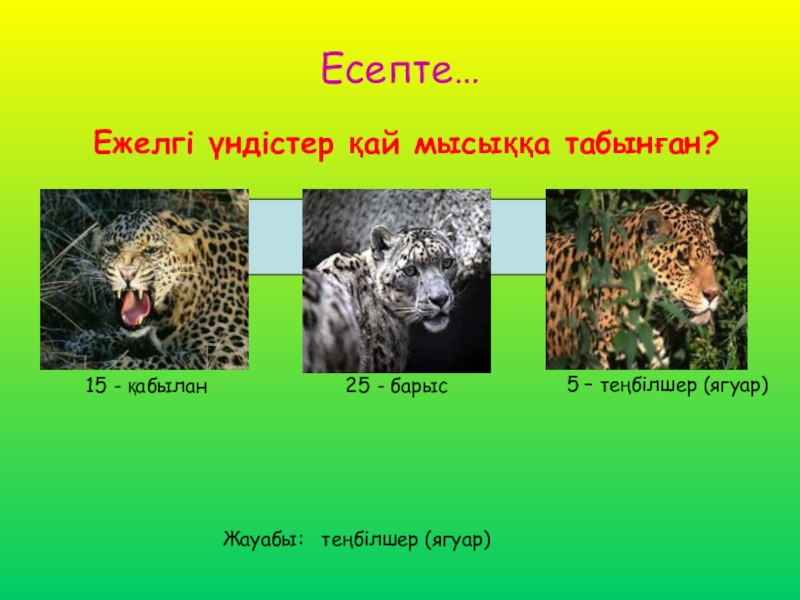 Есепте...

Ежелгі үндістер қай мысыққа табынған?

15 - қабылан

25 - барыс

5 – теңбілшер (ягуар)

Жауабы: теңбілшер (ягуар)